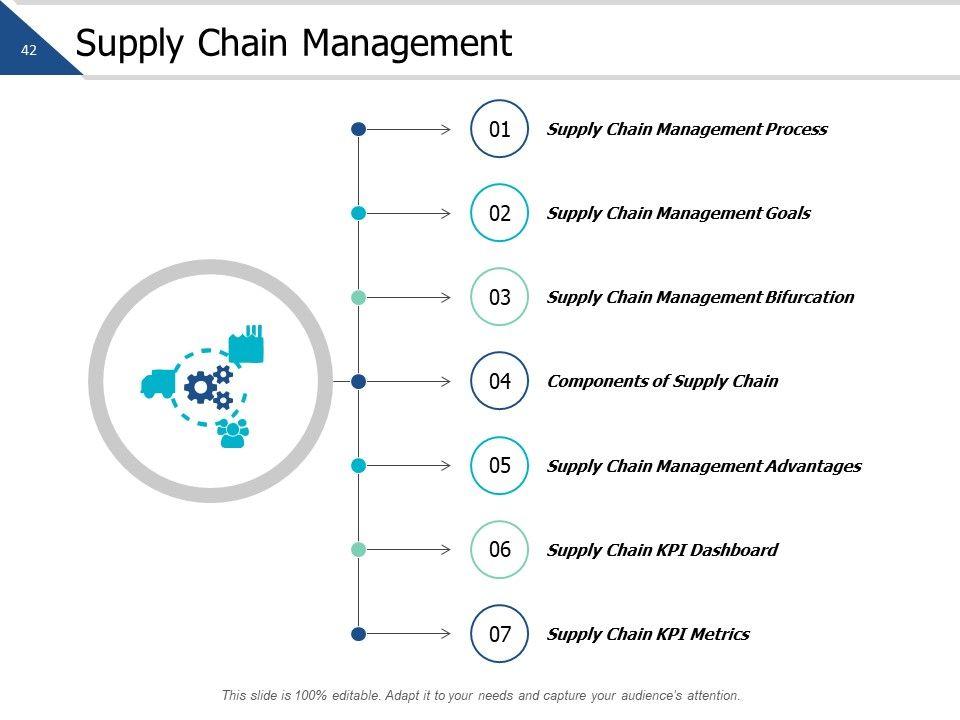 42

Supply Chain Management

01 Supply Chain Management Process

02 Supply Chain Management Goals

03 Supply Chain Management Bifurcation

04 Components of Supply Chain

05 Supply Chain Management Advantages

06 Supply Chain KPI Dashboard

07 Supply Chain KPI Metrics

This slide is 100% editable. Adapt it to your needs and capture your audience's attention.